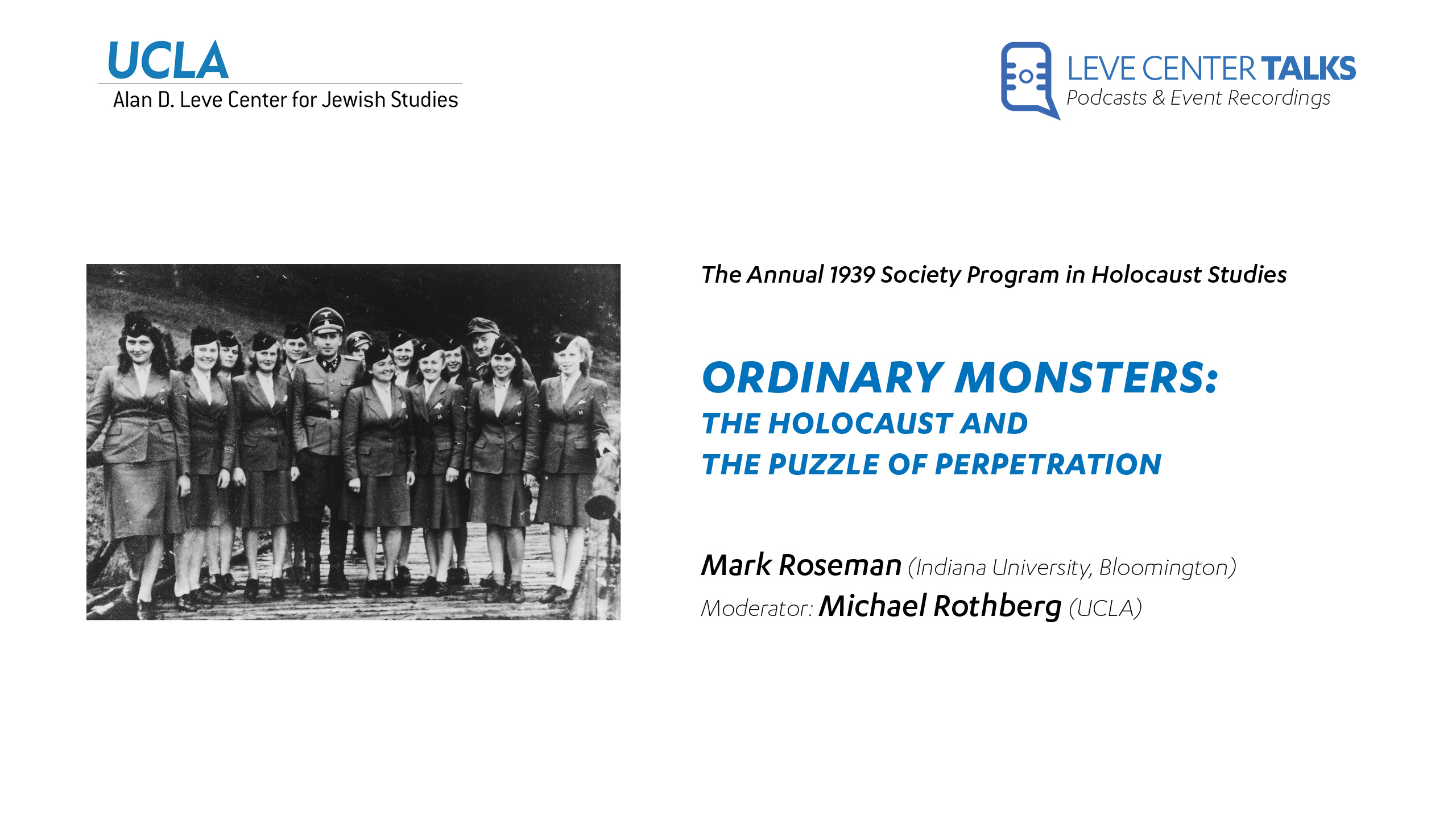 UCLA
Alan D. Leve Center for Jewish Studies

LEVE CENTER TALKS
Podcasts & Event Recordings

The Annual 1939 Society Program in Holocaust Studies

ORDINARY MONSTERS:
THE HOLOCAUST AND
THE PUZZLE OF PERPETRATION

Mark Roseman (Indiana University, Bloomington)
Moderator: Michael Rothberg (UCLA)